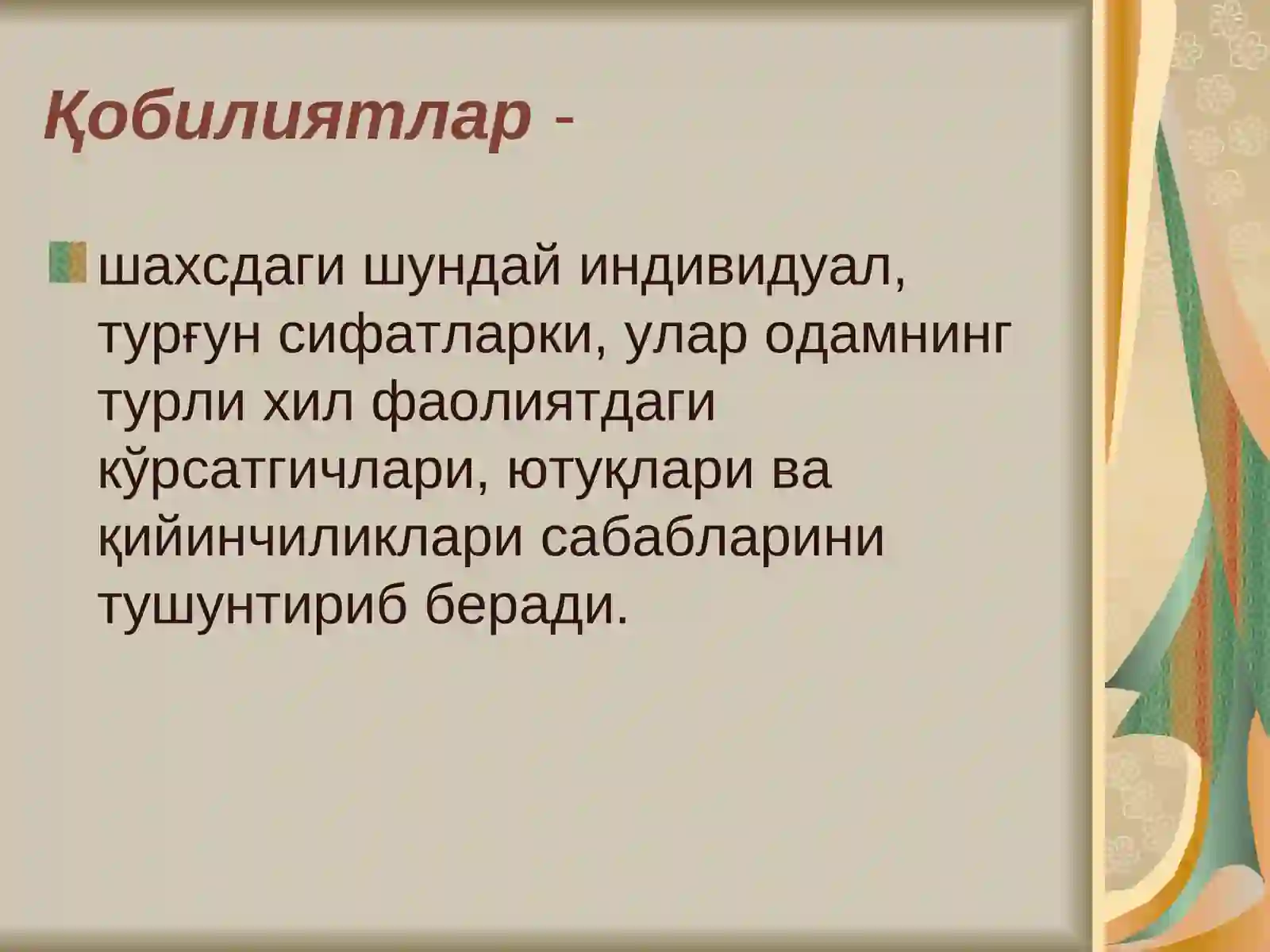 Қобилиятлар -

шахсдаги шундай индивидуал, турғун сифатларки, улар одамнинг турли хил фаолиятдаги кўрсатгичлари, ютуқлари ва қийинчиликлари сабабларини тушунтириб беради.